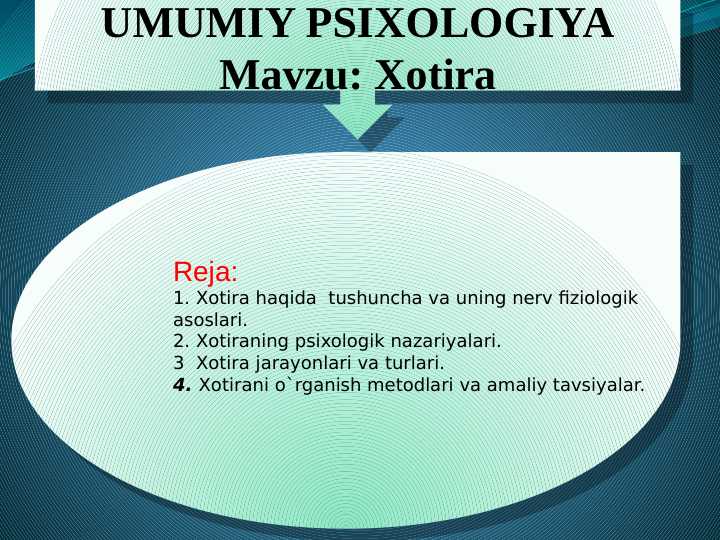 UMUMIY PSIXOLOGIYA
Mavzu: Xotira

Reja:
1. Xotira haqida tushuncha va uning nerv fiziologik asoslari.
2. Xotiraning psixologik nazariyalari.
3 Xotira jarayonlari va turlari.
4. Xotirani o`rganish metodlari va amaliy tavsiyalar.